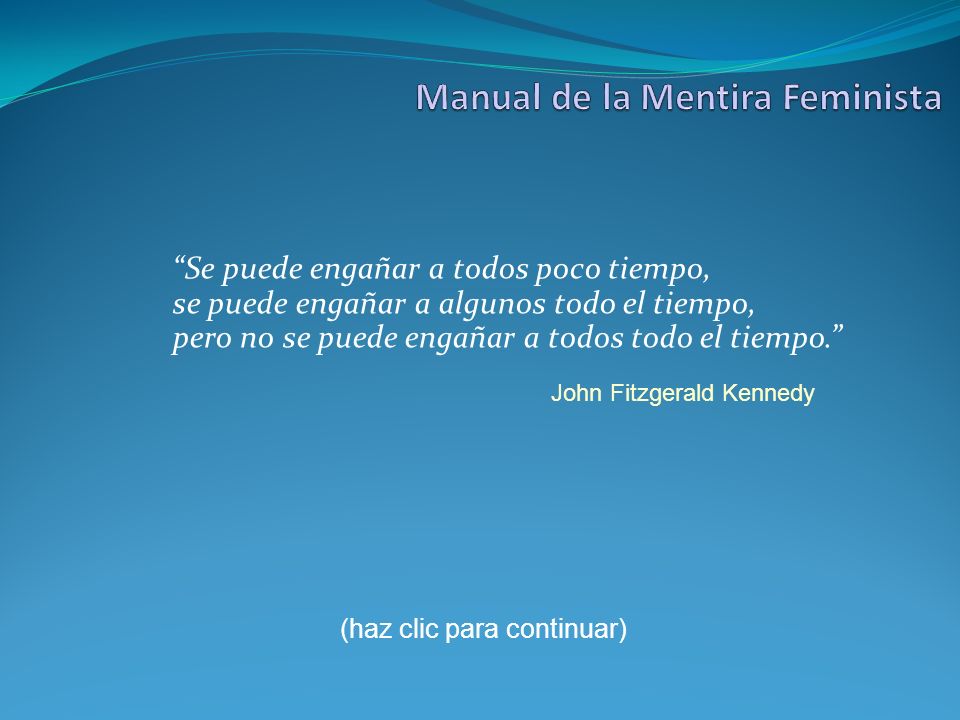 Manual de la Mentira Feminista

“Se puede engañar a todos poco tiempo,
se puede engañar a algunos todo el tiempo,
pero no se puede engañar a todos todo el tiempo.”

John Fitzgerald Kennedy

(haz clic para continuar)